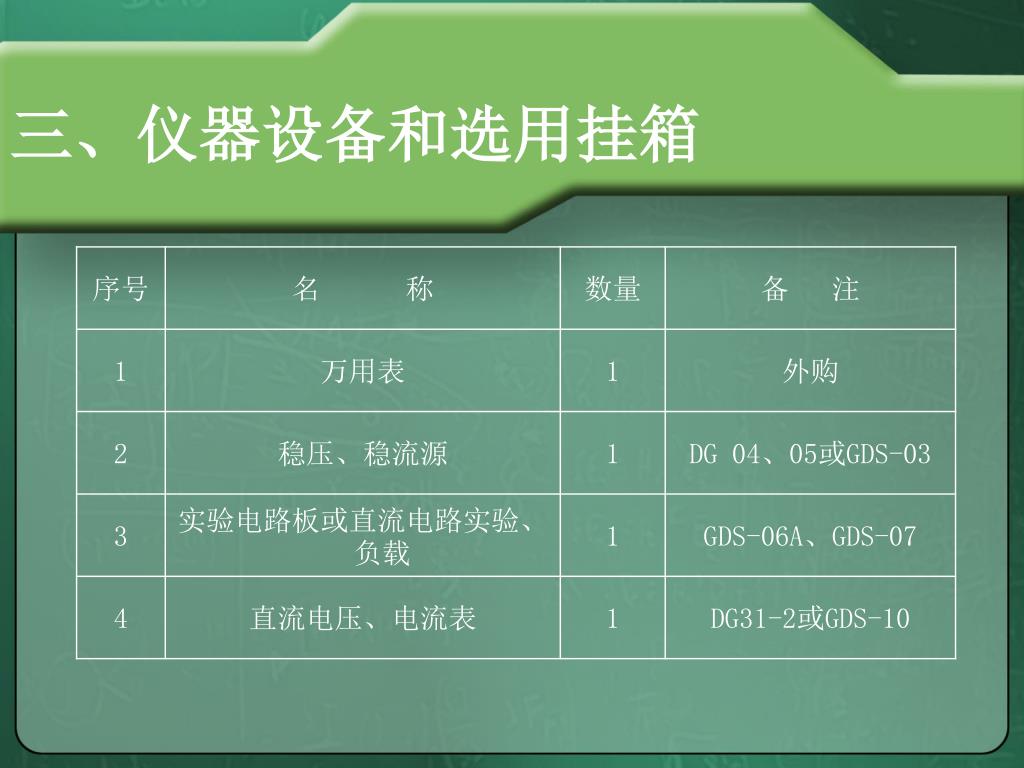 三、仪器设备和选用挂箱

| 序号 | 名　　称 | 数量 | 备　注 |
|---|---|---|---|
| 1 | 万用表 | 1 | 外购 |
| 2 | 稳压、稳流源 | 1 | DG 04、05或GDS-03 |
| 3 | 实验电路板或直流电路实验、负载 | 1 | GDS-06A、GDS-07 |
| 4 | 直流电压、电流表 | 1 | DG31-2或GDS-10 |